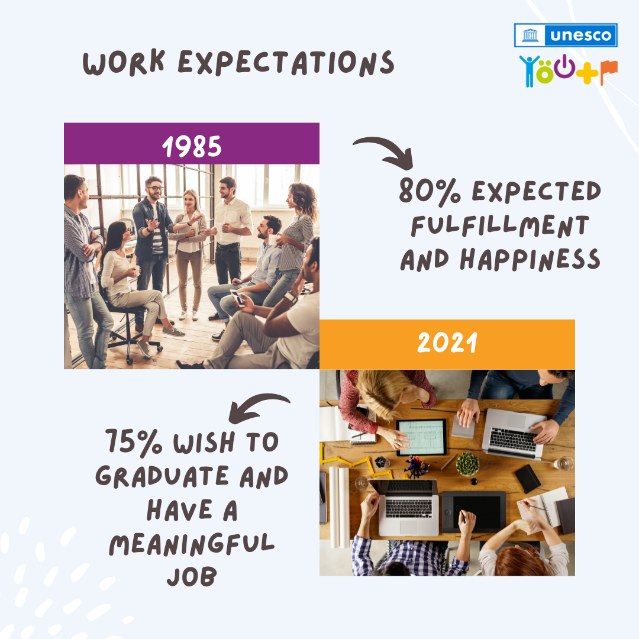 unesco

WORK EXPECTATIONS

1985

80% EXPECTED FULFILLMENT AND HAPPINESS

2021

75% WISH TO GRADUATE AND HAVE A MEANINGFUL JOB